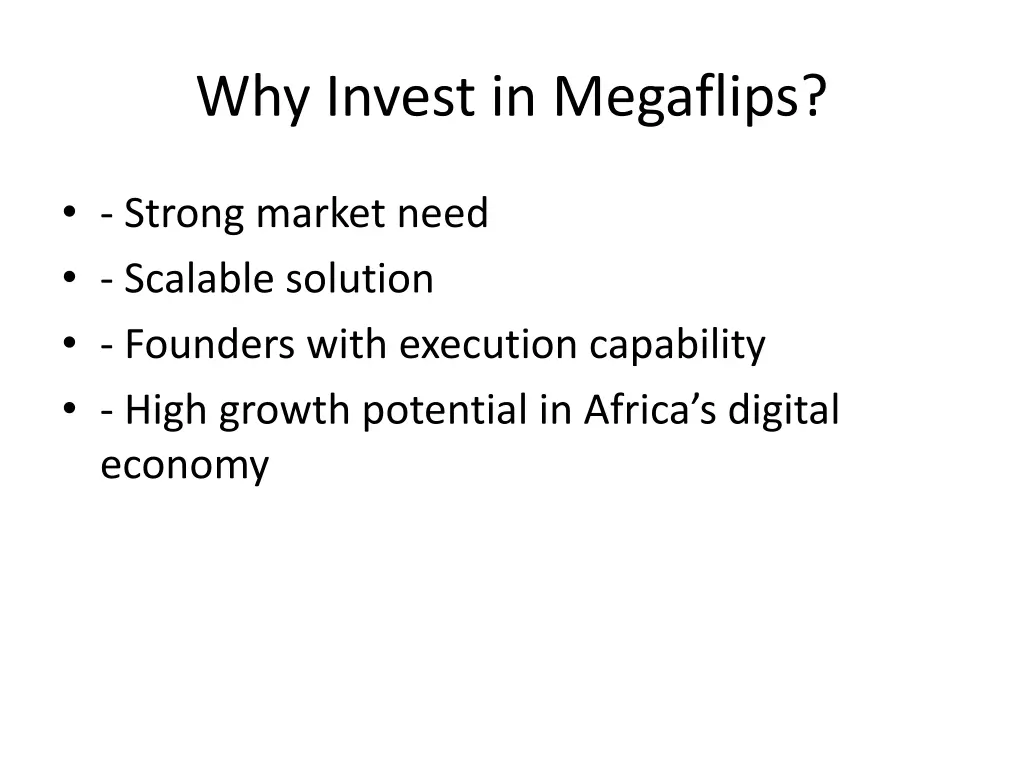 Why Invest in Megaflips?

• - Strong market need
• - Scalable solution
• - Founders with execution capability
• - High growth potential in Africa’s digital economy